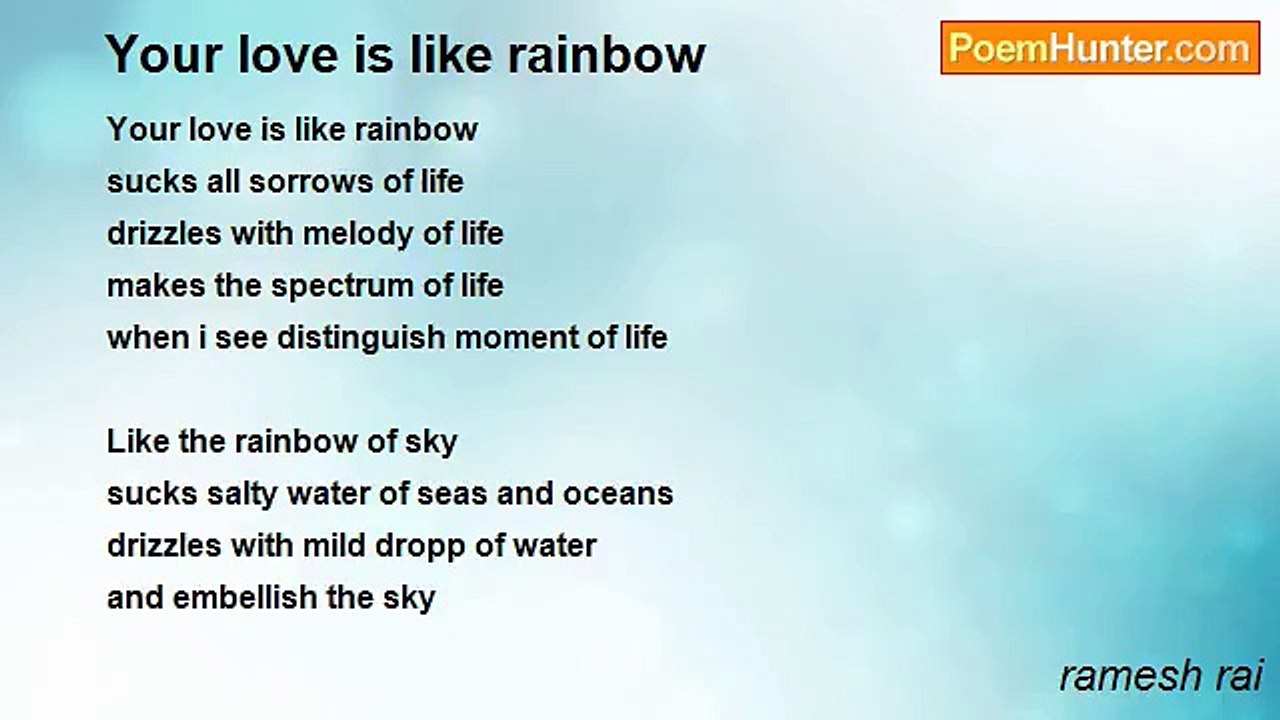 Your love is like rainbow

PoemHunter.com

Your love is like rainbow
sucks all sorrows of life
drizzles with melody of life
makes the spectrum of life
when i see distinguish moment of life

Like the rainbow of sky
sucks salty water of seas and oceans
drizzles with mild dropp of water
and embellish the sky

ramesh rai